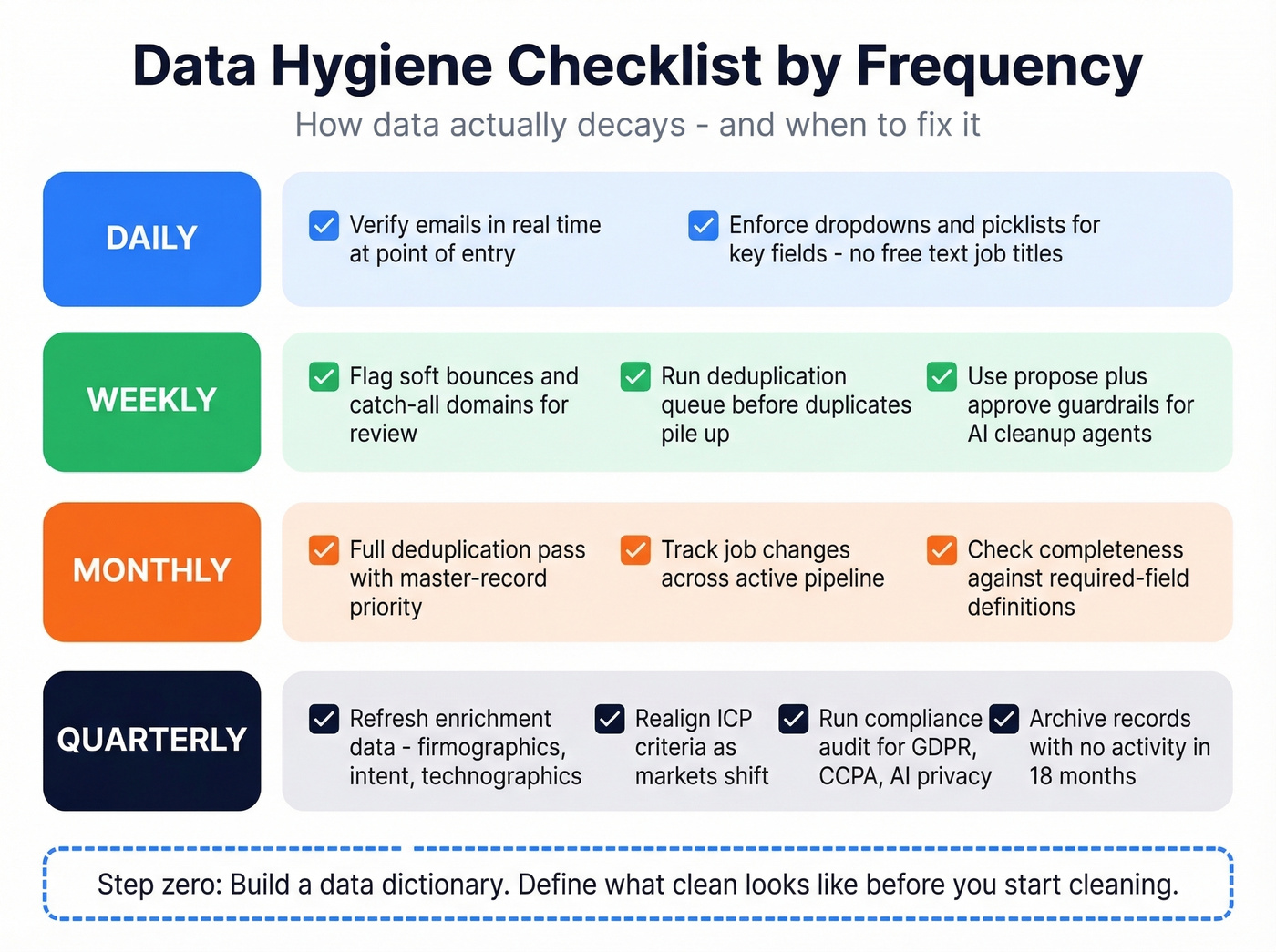 Data Hygiene Checklist by Frequency

How data actually decays - and when to fix it

DAILY

Verify emails in real time at point of entry

Enforce dropdowns and picklists for key fields - no free text job titles

WEEKLY

Flag soft bounces and catch-all domains for review

Run deduplication queue before duplicates pile up

Use propose plus approve guardrails for AI cleanup agents

MONTHLY

Full deduplication pass with master-record priority

Track job changes across active pipeline

Check completeness against required-field definitions

QUARTERLY

Refresh enrichment data - firmographics, intent, technographics

Realign ICP criteria as markets shift

Run compliance audit for GDPR, CCPA, AI privacy

Archive records with no activity in 18 months

Step zero: Build a data dictionary. Define what clean looks like before you start cleaning.